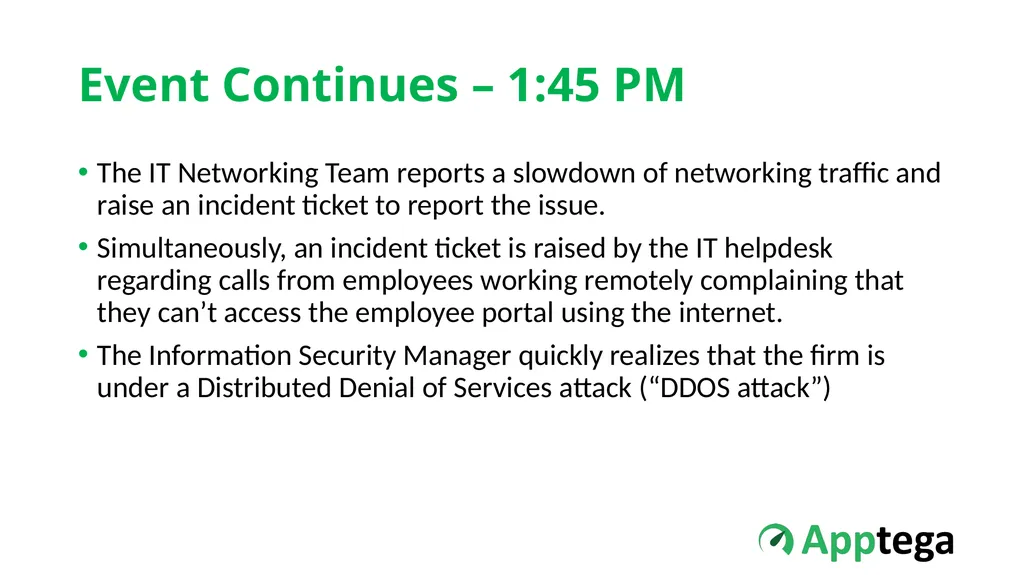 Event Continues – 1:45 PM

• The IT Networking Team reports a slowdown of networking traffic and raise an incident ticket to report the issue.

• Simultaneously, an incident ticket is raised by the IT helpdesk regarding calls from employees working remotely complaining that they can’t access the employee portal using the internet.

• The Information Security Manager quickly realizes that the firm is under a Distributed Denial of Services attack (“DDOS attack”)

Apptega